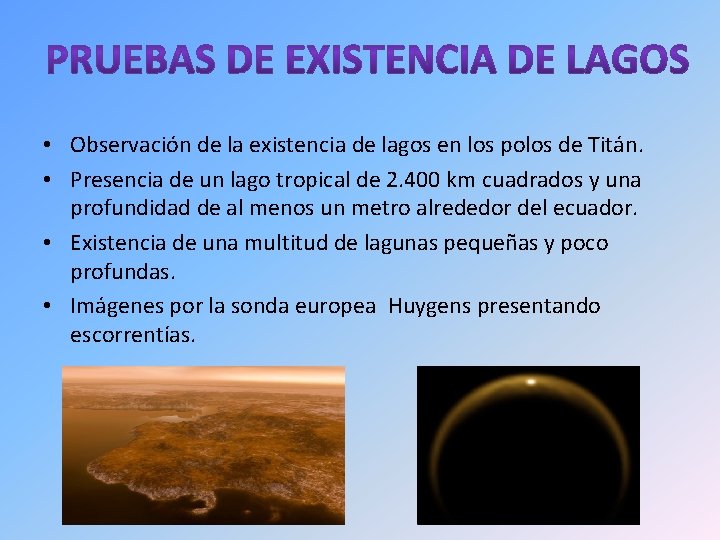 PRUEBAS DE EXISTENCIA DE LAGOS

• Observación de la existencia de lagos en los polos de Titán.
• Presencia de un lago tropical de 2.400 km cuadrados y una profundidad de al menos un metro alrededor del ecuador.
• Existencia de una multitud de lagunas pequeñas y poco profundas.
• Imágenes por la sonda europea Huygens presentando escorrentías.